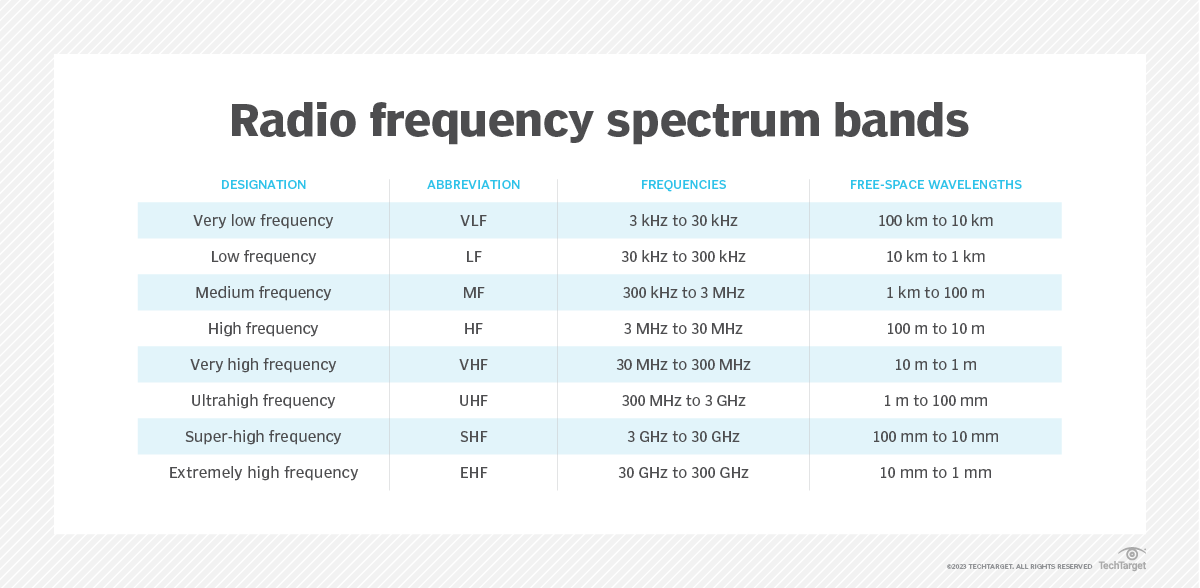 Radio frequency spectrum bands

| DESIGNATION | ABBREVIATION | FREQUENCIES | FREE-SPACE WAVELENGTHS |
|---|---|---|---|
| Very low frequency | VLF | 3 kHz to 30 kHz | 100 km to 10 km |
| Low frequency | LF | 30 kHz to 300 kHz | 10 km to 1 km |
| Medium frequency | MF | 300 kHz to 3 MHz | 1 km to 100 m |
| High frequency | HF | 3 MHz to 30 MHz | 100 m to 10 m |
| Very high frequency | VHF | 30 MHz to 300 MHz | 10 m to 1 m |
| Ultrahigh frequency | UHF | 300 MHz to 3 GHz | 1 m to 100 mm |
| Super-high frequency | SHF | 3 GHz to 30 GHz | 100 mm to 10 mm |
| Extremely high frequency | EHF | 30 GHz to 300 GHz | 10 mm to 1 mm |

©2023 TECHTARGET. ALL RIGHTS RESERVED TechTarget